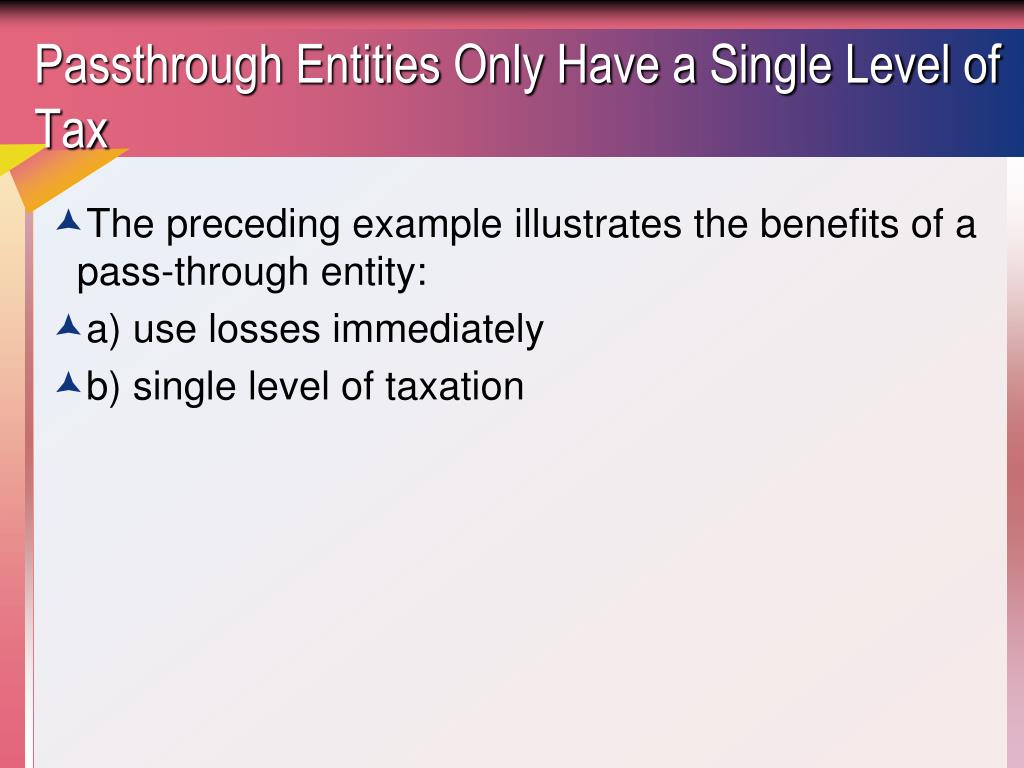 Passthrough Entities Only Have a Single Level of Tax

The preceding example illustrates the benefits of a pass-through entity:

a) use losses immediately

b) single level of taxation